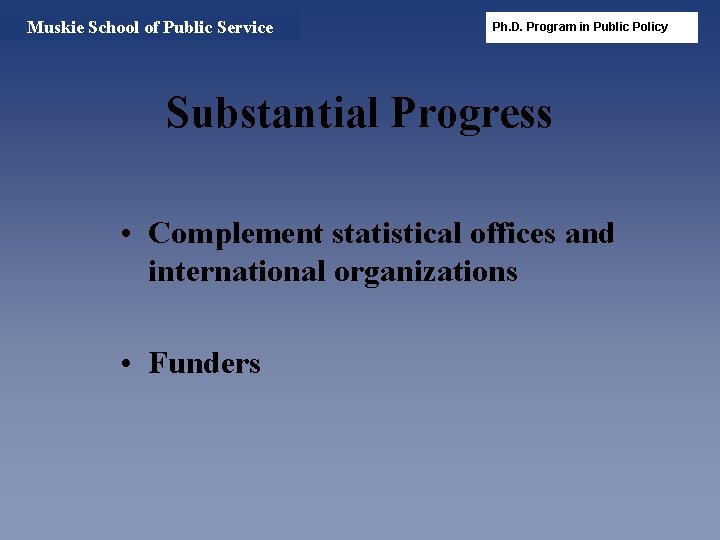 Muskie School of Public Service

Ph.D. Program in Public Policy

Substantial Progress

• Complement statistical offices and international organizations

• Funders